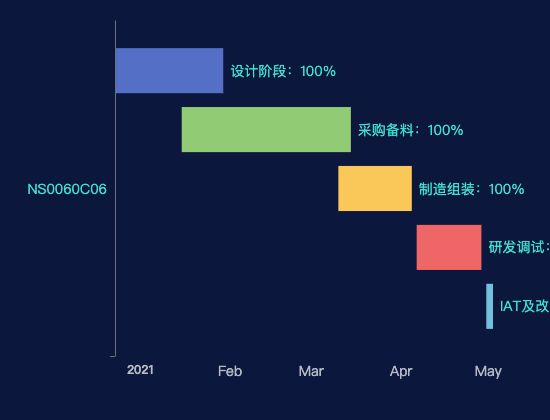 设计阶段：100%

采购备料：100%

NS0060C06

制造组装：100%

研发调试：

IAT及改

2021

Feb

Mar

Apr

May